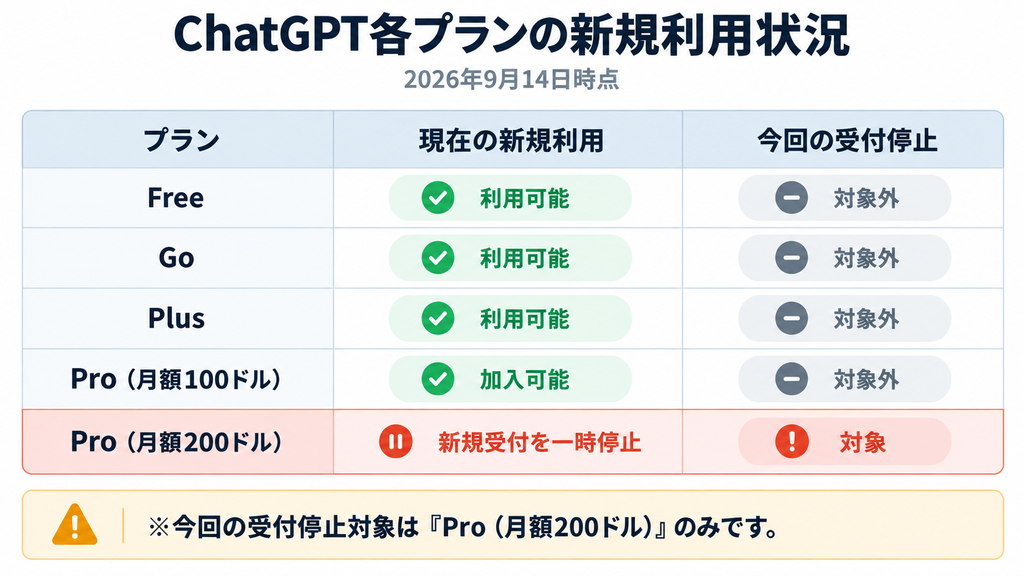 ChatGPT各プランの新規利用状況

2026年9月14日時点

| プラン | 現在の新規利用 | 今回の受付停止 |
|---|---|---|
| Free | 利用可能 | 対象外 |
| Go | 利用可能 | 対象外 |
| Plus | 利用可能 | 対象外 |
| Pro（月額100ドル） | 加入可能 | 対象外 |
| Pro（月額200ドル） | 新規受付を一時停止 | 対象 |

※今回の受付停止対象は『Pro（月額200ドル）』のみです。